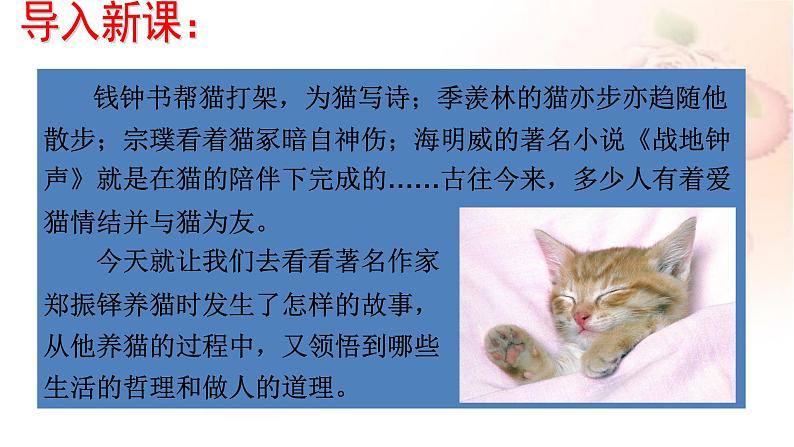 导入新课：

钱钟书帮猫打架，为猫写诗；季羡林的猫亦步亦趋随他散步；宗璞看着猫冢暗自神伤；海明威的著名小说《战地钟声》就是在猫的陪伴下完成的……古往今来，多少人有着爱猫情结并与猫为友。

今天就让我们去看看著名作家郑振铎养猫时发生了怎样的故事，从他养猫的过程中，又领悟到哪些生活的哲理和做人的道理。